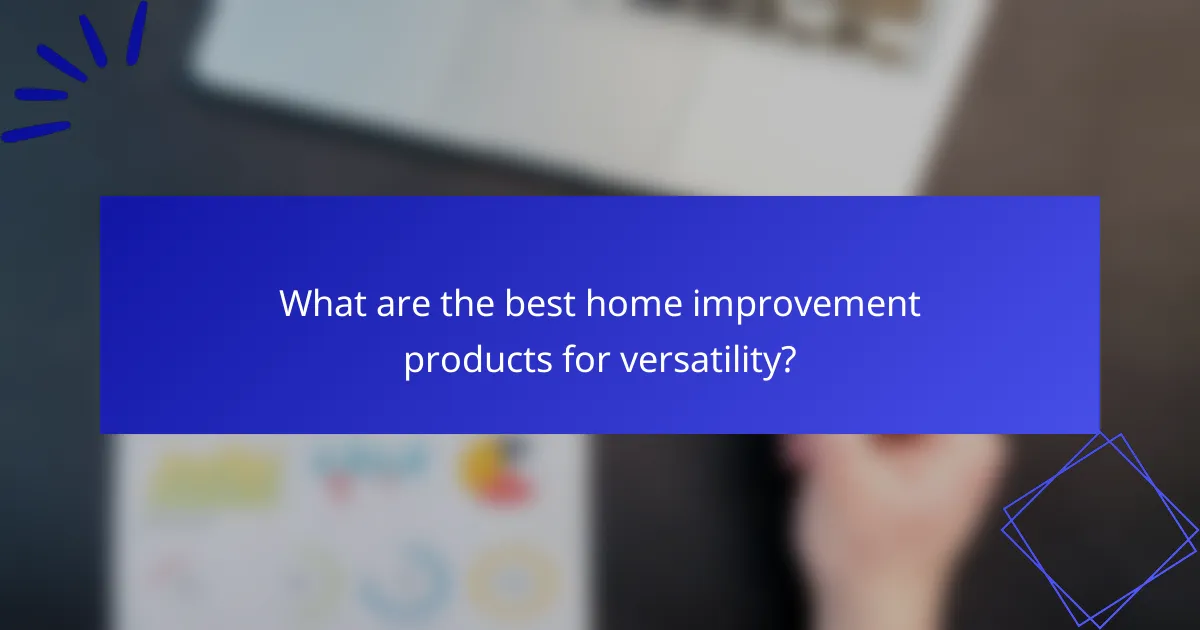 What are the best home improvement products for versatility?